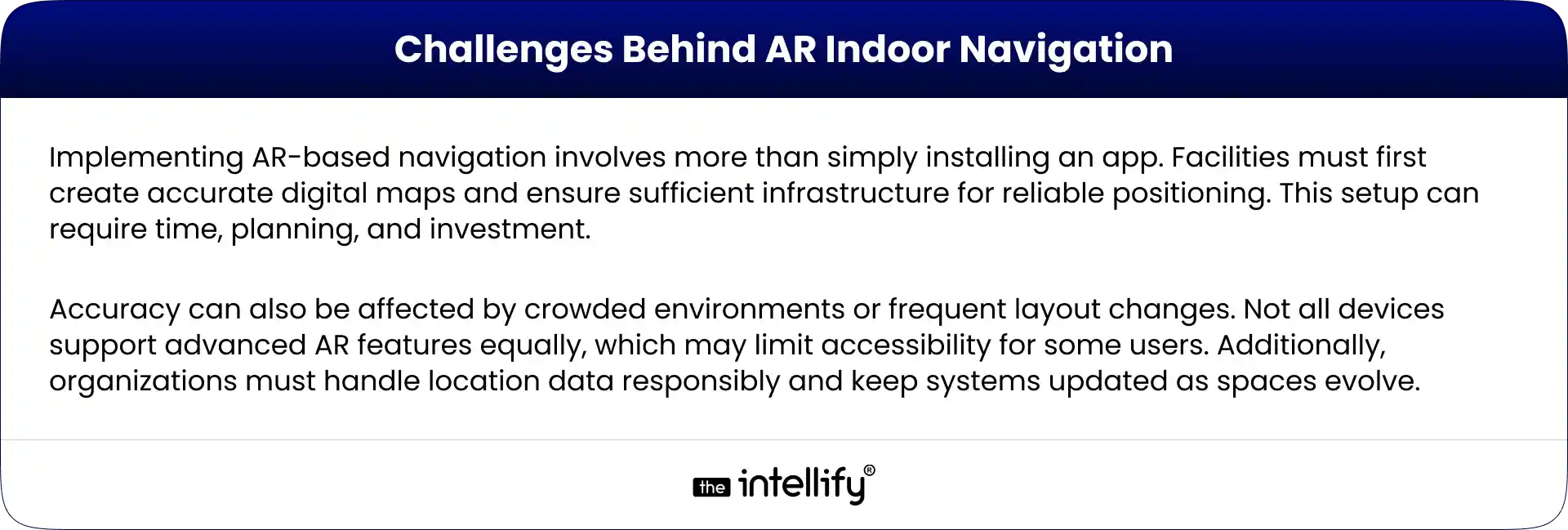 Challenges Behind AR Indoor Navigation

Implementing AR-based navigation involves more than simply installing an app. Facilities must first create accurate digital maps and ensure sufficient infrastructure for reliable positioning. This setup can require time, planning, and investment.

Accuracy can also be affected by crowded environments or frequent layout changes. Not all devices support advanced AR features equally, which may limit accessibility for some users. Additionally, organizations must handle location data responsibly and keep systems updated as spaces evolve.

the intellify®